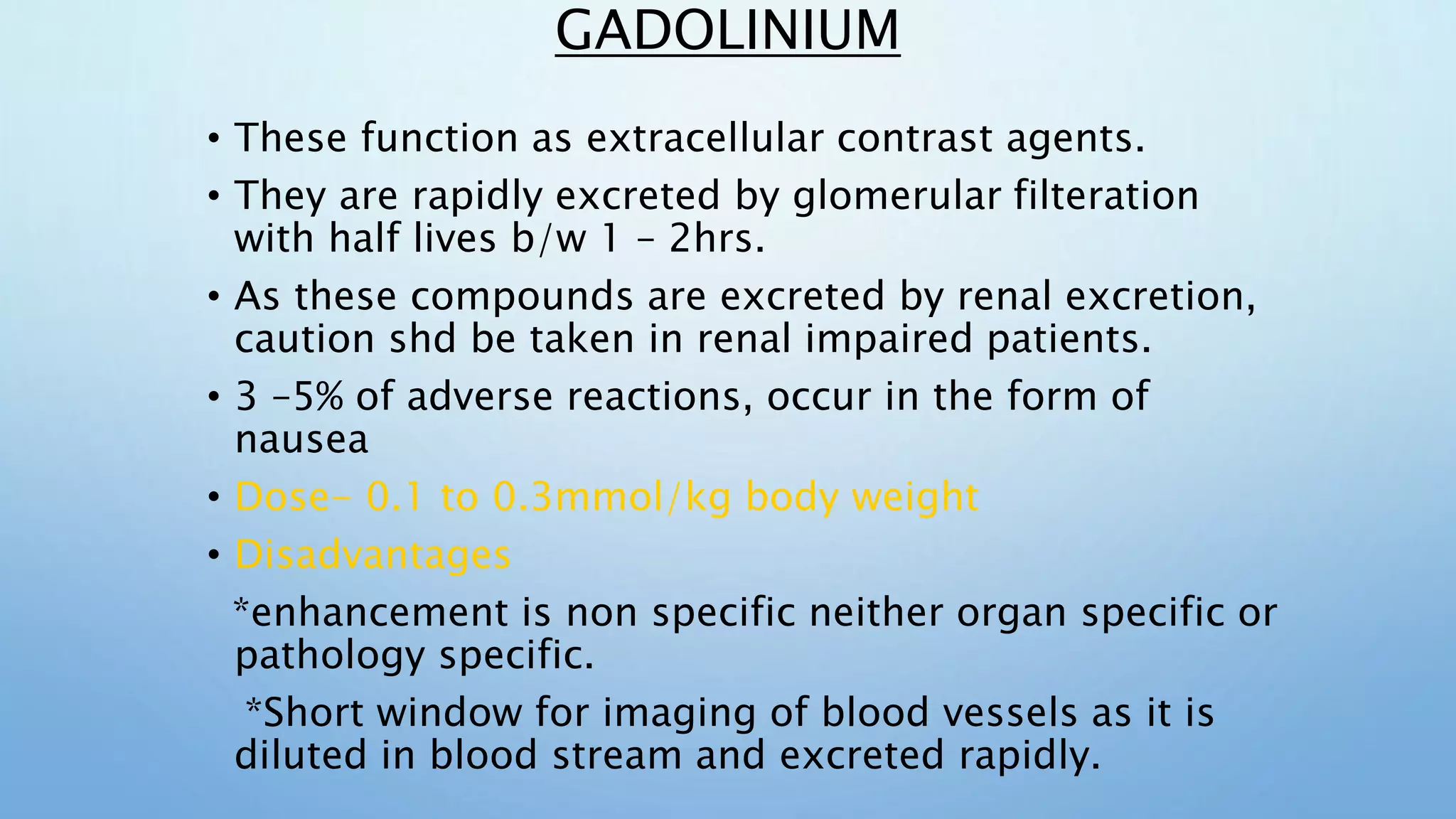 GADOLINIUM

• These function as extracellular contrast agents.

• They are rapidly excreted by glomerular filteration with half lives b/w 1 – 2hrs.

• As these compounds are excreted by renal excretion, caution shd be taken in renal impaired patients.

• 3 –5% of adverse reactions, occur in the form of nausea

• Dose– 0.1 to 0.3mmol/kg body weight

• Disadvantages

*enhancement is non specific neither organ specific or pathology specific.

*Short window for imaging of blood vessels as it is diluted in blood stream and excreted rapidly.